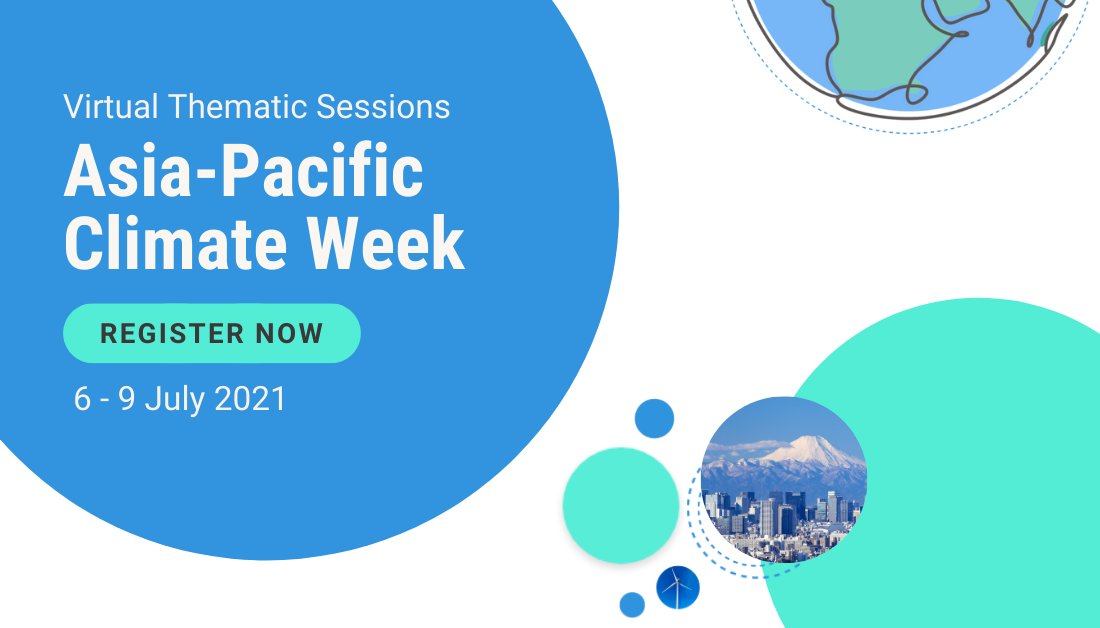 Virtual Thematic Sessions

Asia-Pacific Climate Week

REGISTER NOW

6 - 9 July 2021